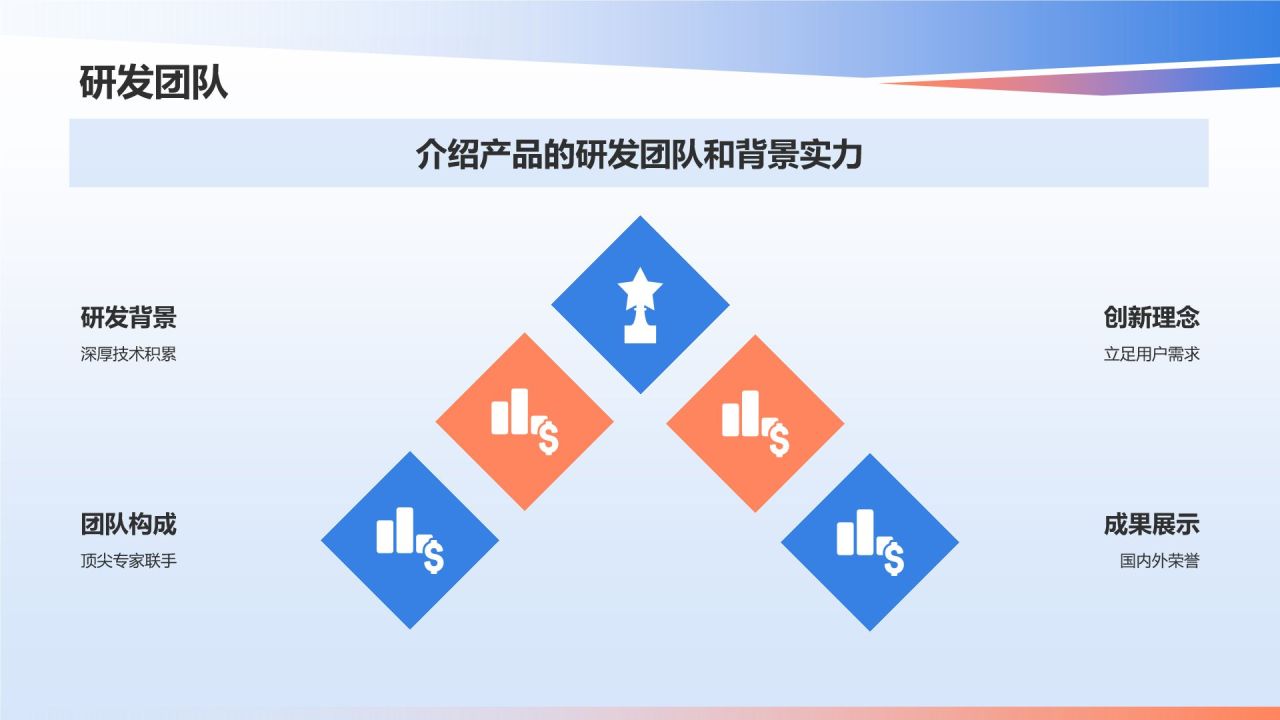 研发团队

介绍产品的研发团队和背景实力

研发背景
深厚技术积累

团队构成
顶尖专家联手

创新理念
立足用户需求

成果展示
国内外荣誉